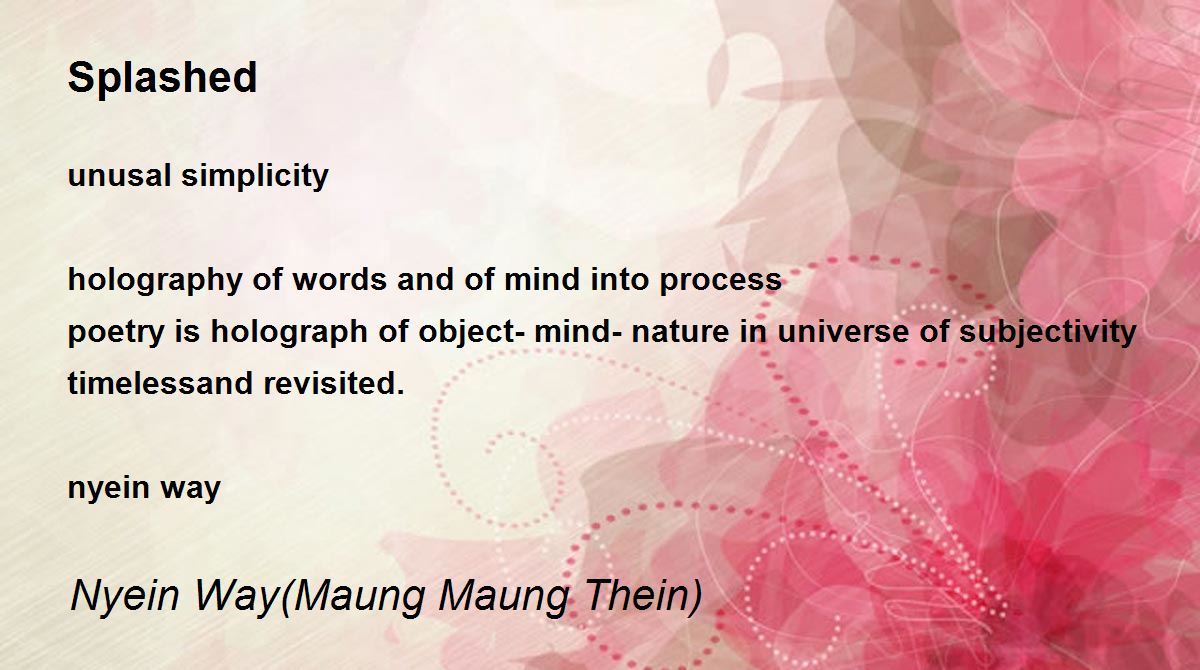 Splashed

unusal simplicity

holography of words and of mind into process
poetry is holograph of object- mind- nature in universe of subjectivity
timelessand revisited.

nyein way

Nyein Way(Maung Maung Thein)